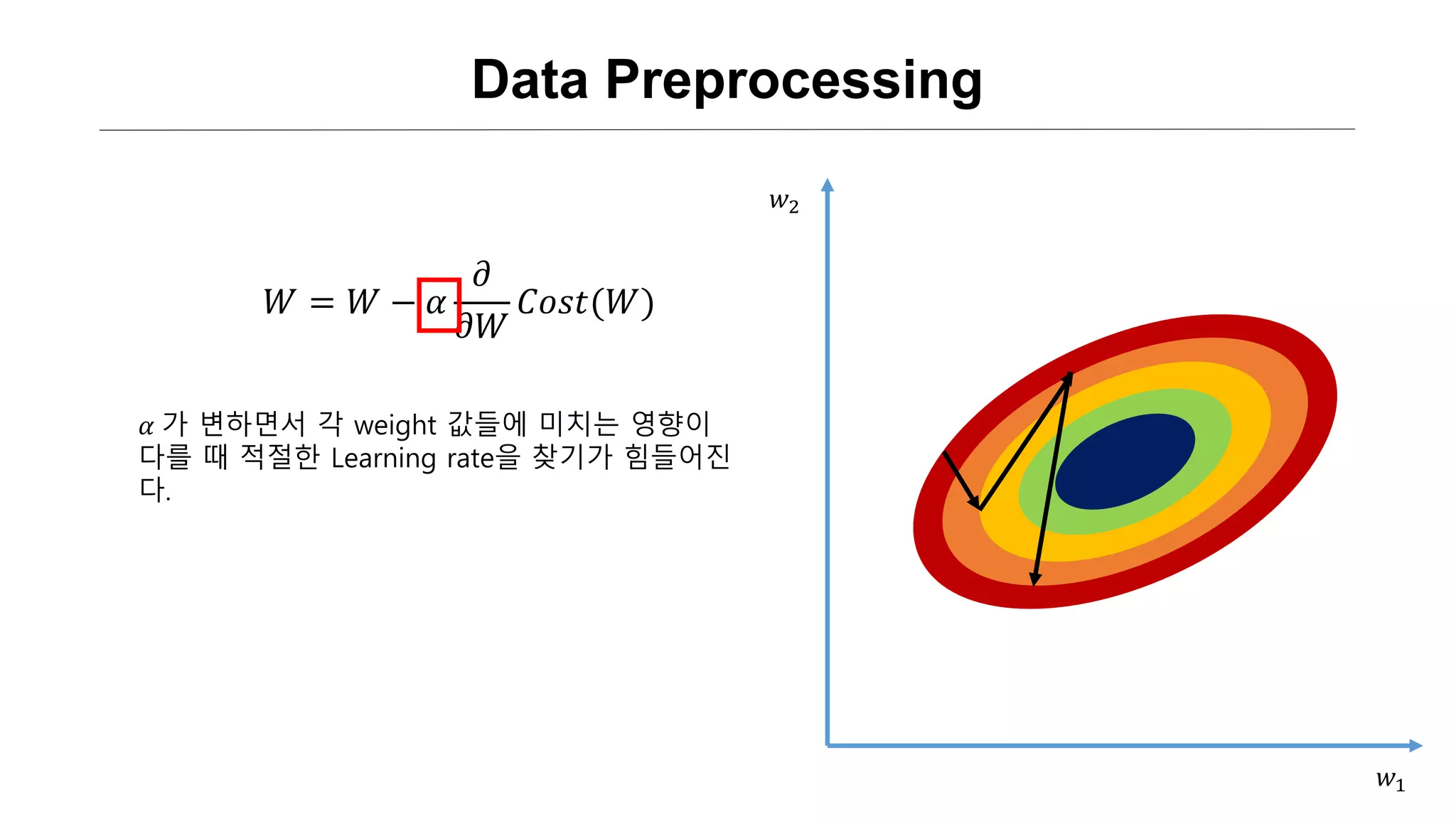 Data Preprocessing

$W = W - \alpha \frac{\partial}{\partial W} Cost(W)$

$\alpha$ 가 변하면서 각 weight 값들에 미치는 영향이 다를 때 적절한 Learning rate을 찾기가 힘들어진다.

$w_2$

$w_1$